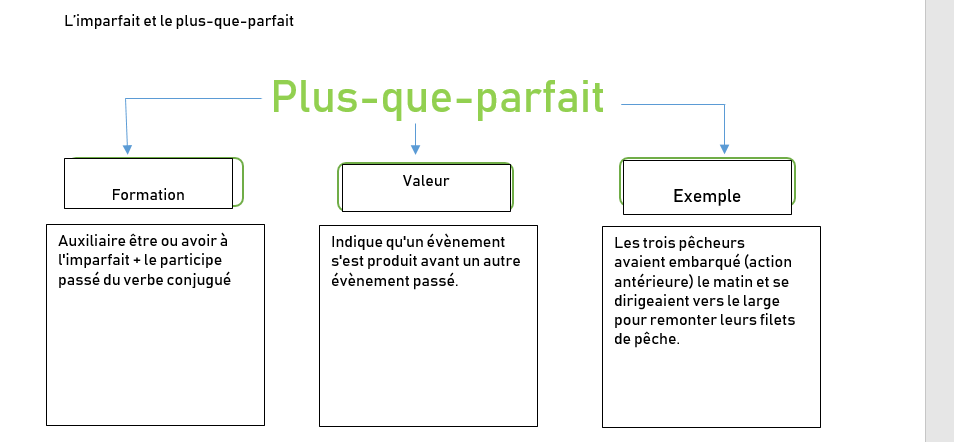 L'imparfait et le plus-que-parfait

Plus-que-parfait

Formation

Auxiliaire être ou avoir à l'imparfait + le participe passé du verbe conjugué

Valeur

Indique qu'un évènement s'est produit avant un autre évènement passé.

Exemple

Les trois pêcheurs avaient embarqué (action antérieure) le matin et se dirigeaient vers le large pour remonter leurs filets de pêche.